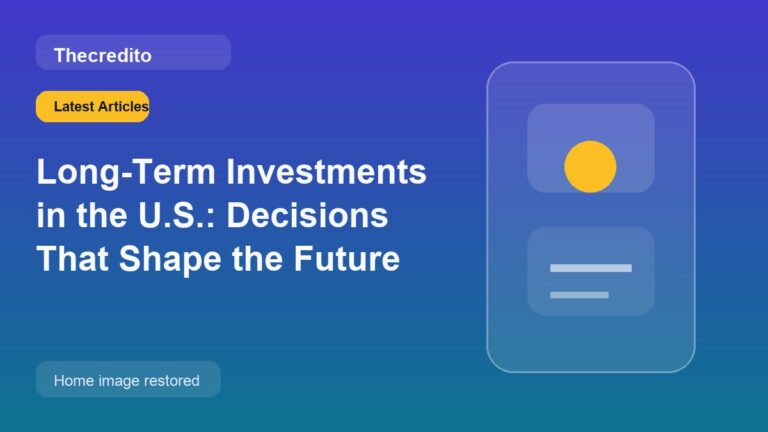 Thecredito

Latest Articles

Long-Term Investments in the U.S.: Decisions That Shape the Future

Home image restored